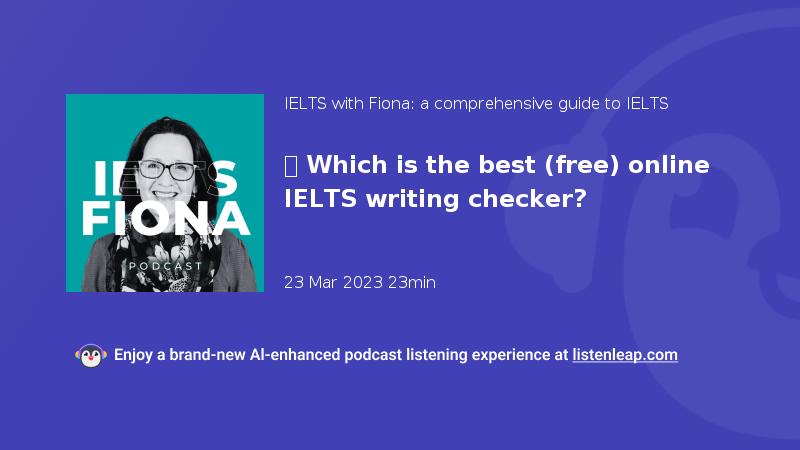 IELTS FIONA
PODCAST

IELTS with Fiona: a comprehensive guide to IELTS

 Which is the best (free) online IELTS writing checker?

23 Mar 2023 23min

Enjoy a brand-new AI-enhanced podcast listening experience at listenleap.com